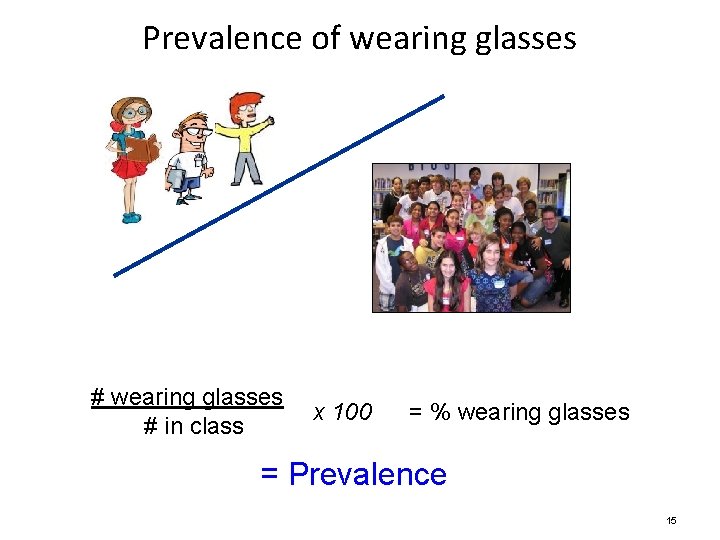 Prevalence of wearing glasses

$\frac{\text{\# wearing glasses}}{\text{\# in class}}$ x 100 = % wearing glasses

= Prevalence

15